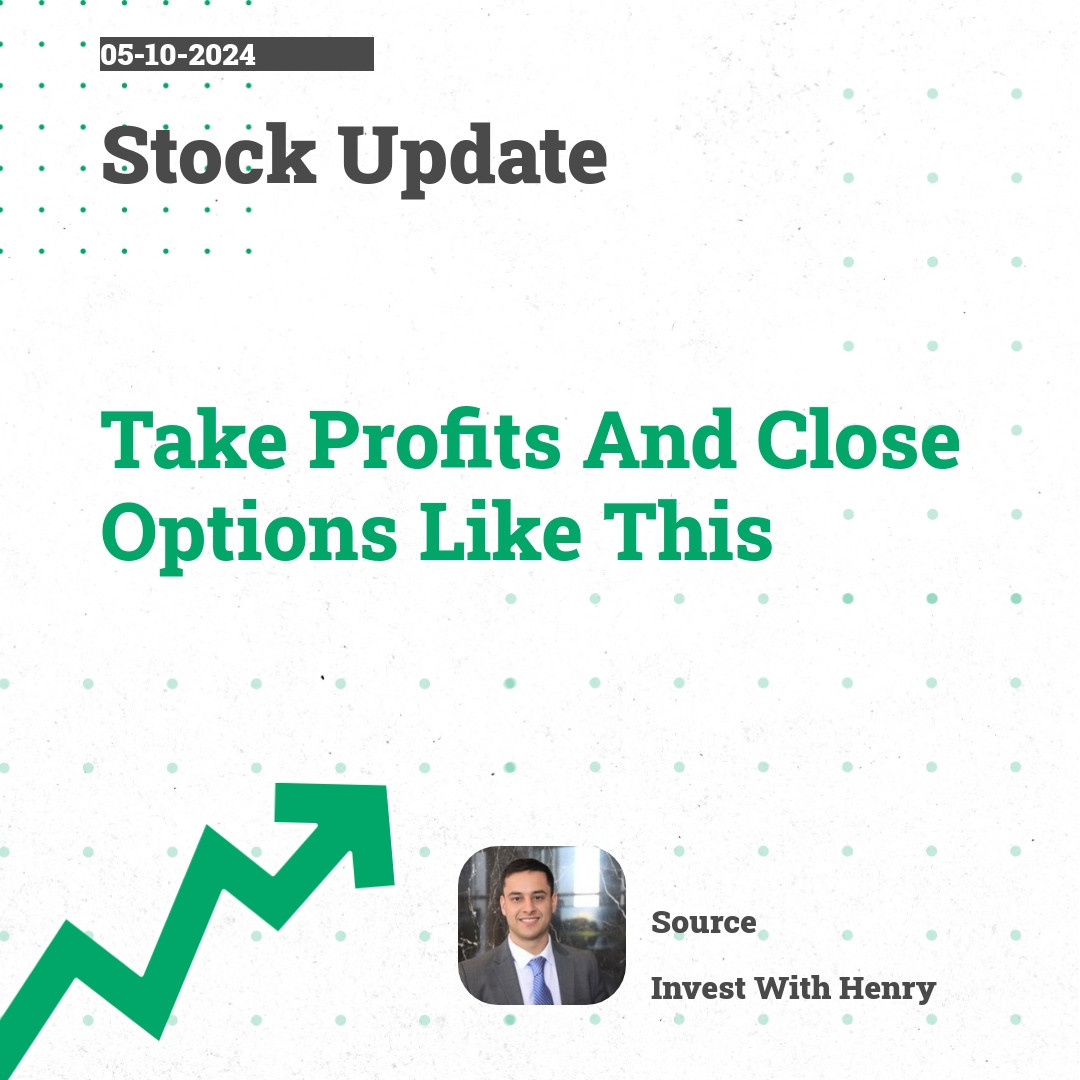 05-10-2024

Stock Update

Take Profits And Close Options Like This

Source

Invest With Henry